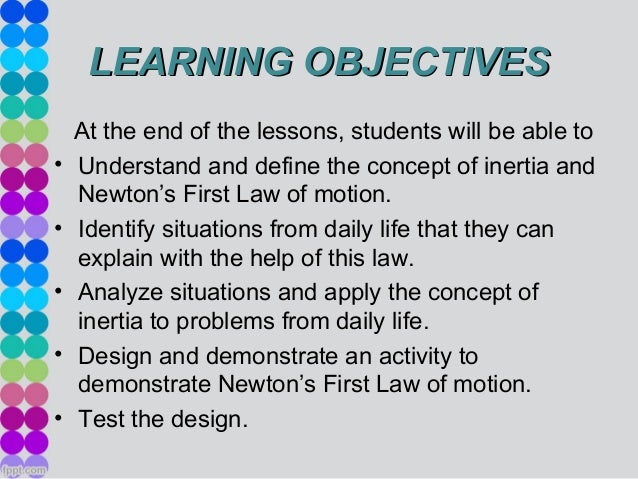 LEARNING OBJECTIVES

At the end of the lessons, students will be able to

• Understand and define the concept of inertia and Newton's First Law of motion.
• Identify situations from daily life that they can explain with the help of this law.
• Analyze situations and apply the concept of inertia to problems from daily life.
• Design and demonstrate an activity to demonstrate Newton's First Law of motion.
• Test the design.

fppt.com